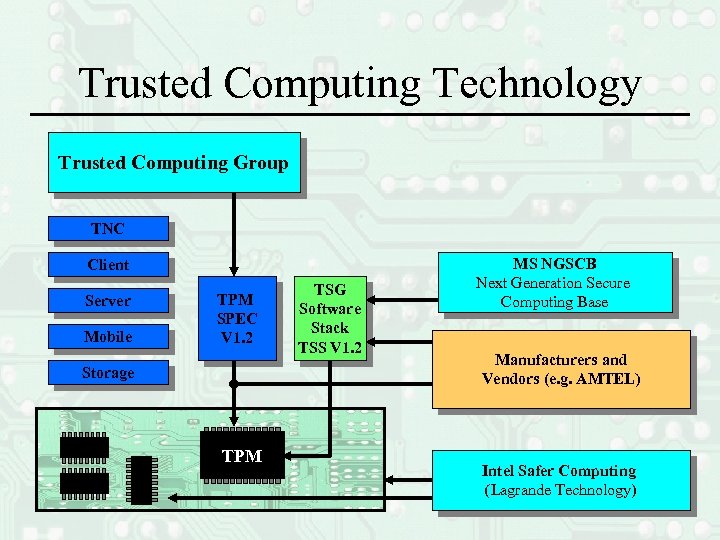 Trusted Computing Technology

Trusted Computing Group

TNC

Client

Server

Mobile

Storage

TPM SPEC V1.2

TSG Software Stack TSS V1.2

MS NGSCB
Next Generation Secure Computing Base

Manufacturers and Vendors (e.g. AMTEL)

TPM

Intel Safer Computing
(Lagrande Technology)